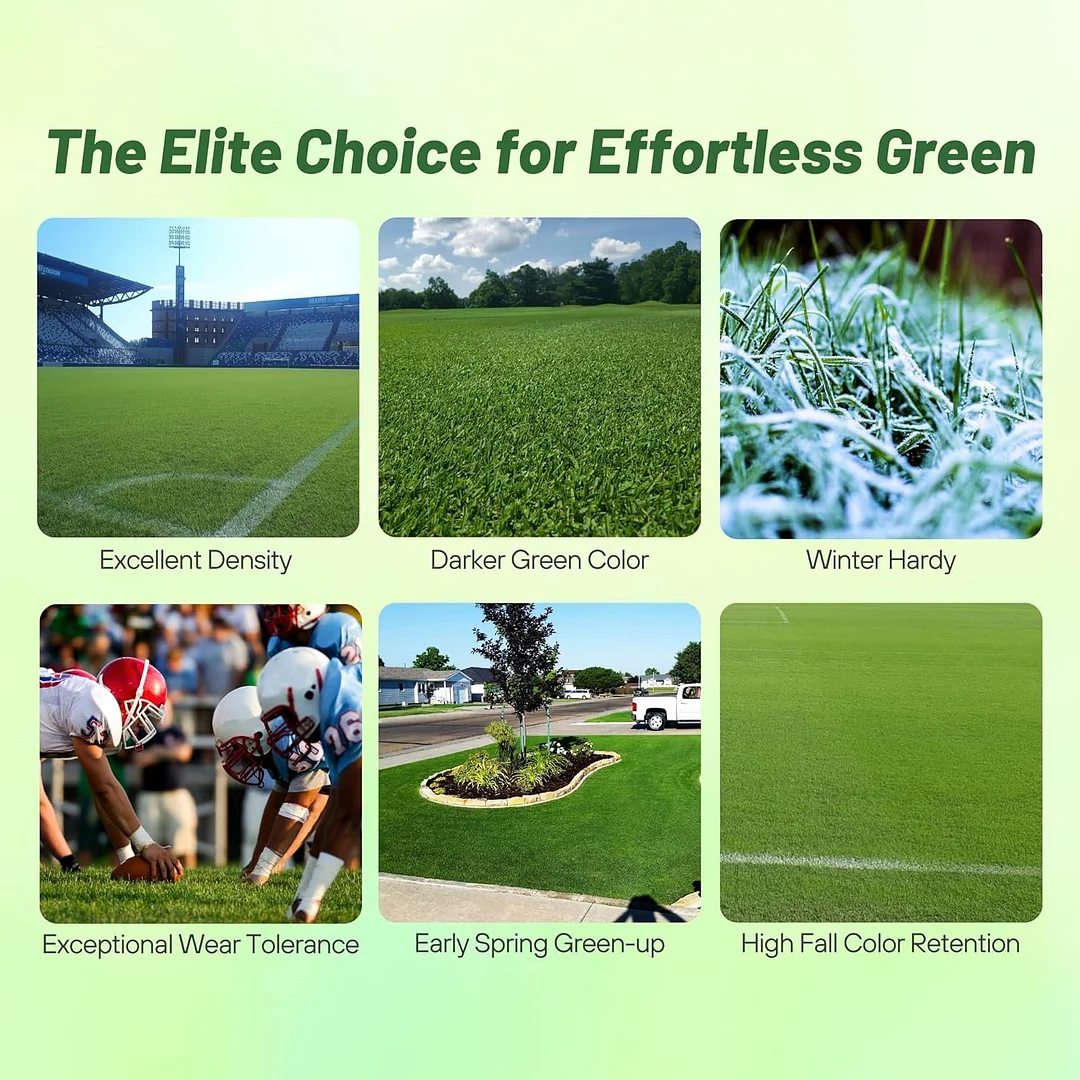 The Elite Choice for Effortless Green

Excellent Density

Darker Green Color

Winter Hardy

Exceptional Wear Tolerance

Early Spring Green-up

High Fall Color Retention